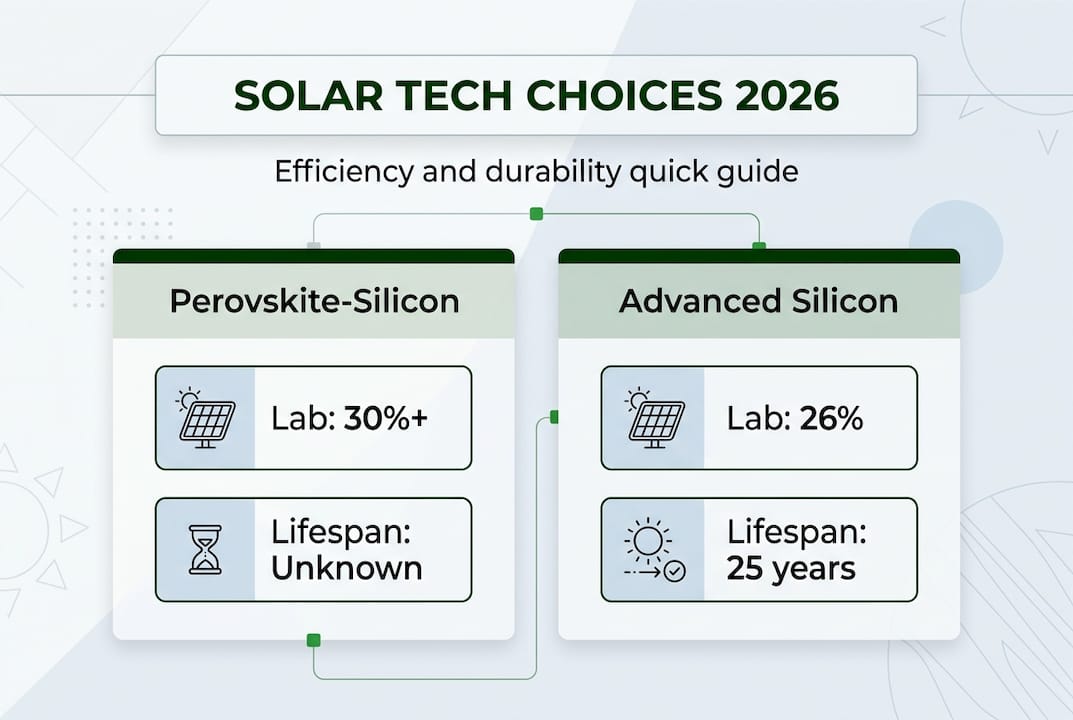 SOLAR TECH CHOICES 2026

Efficiency and durability quick guide

Perovskite-Silicon

Lab: 30%+

Lifespan: Unknown

Advanced Silicon

Lab: 26%

Lifespan: 25 years